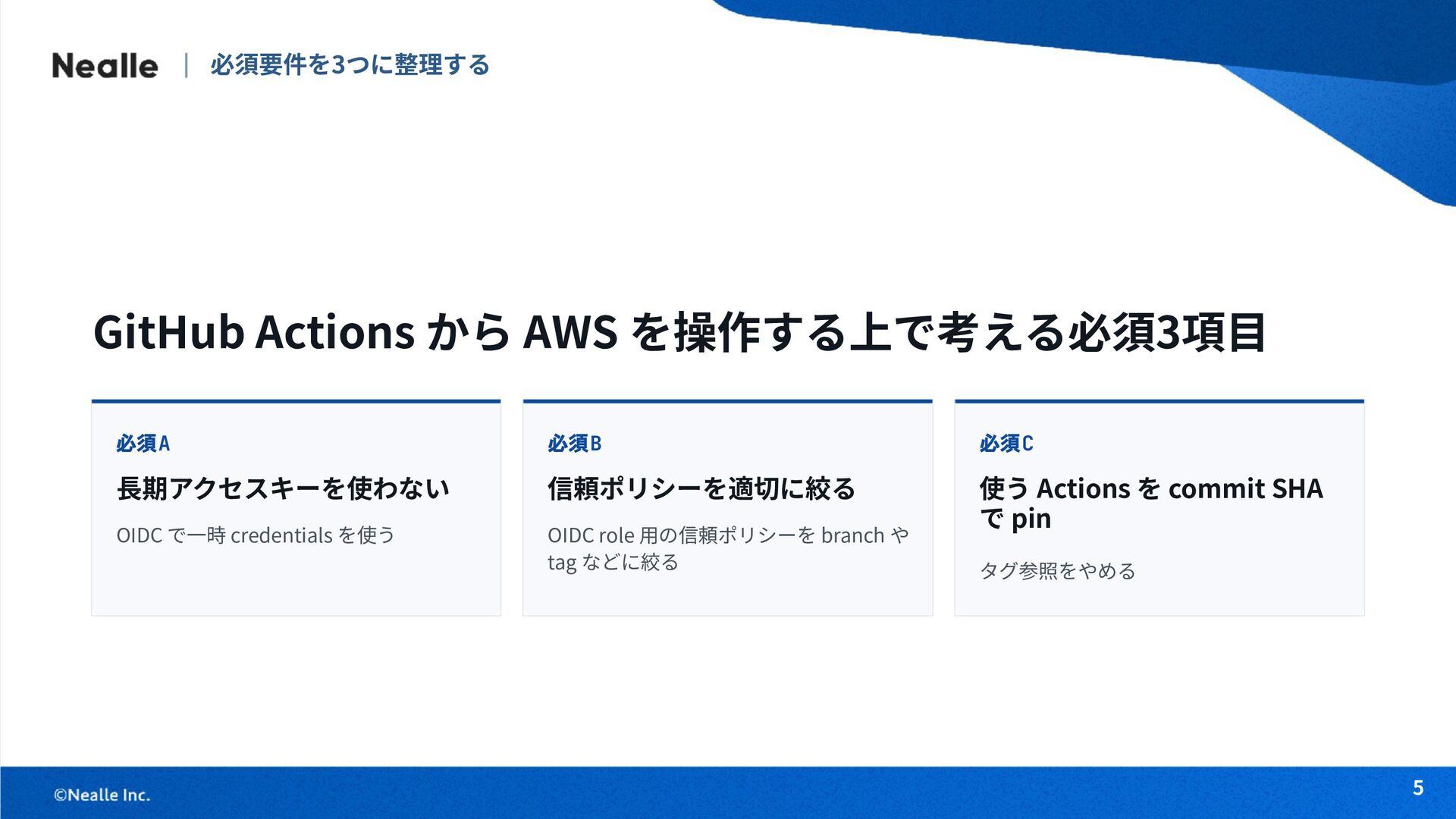 Nealle | 必須要件を3つに整理する

GitHub Actions から AWS を操作する上で考える必須3項目

必須A

長期アクセスキーを使わない

OIDC で一時 credentials を使う

必須B

信頼ポリシーを適切に絞る

OIDC role 用の信頼ポリシーを branch や tag などに絞る

必須C

使う Actions を commit SHA で pin

タグ参照をやめる

©Nealle Inc.

5